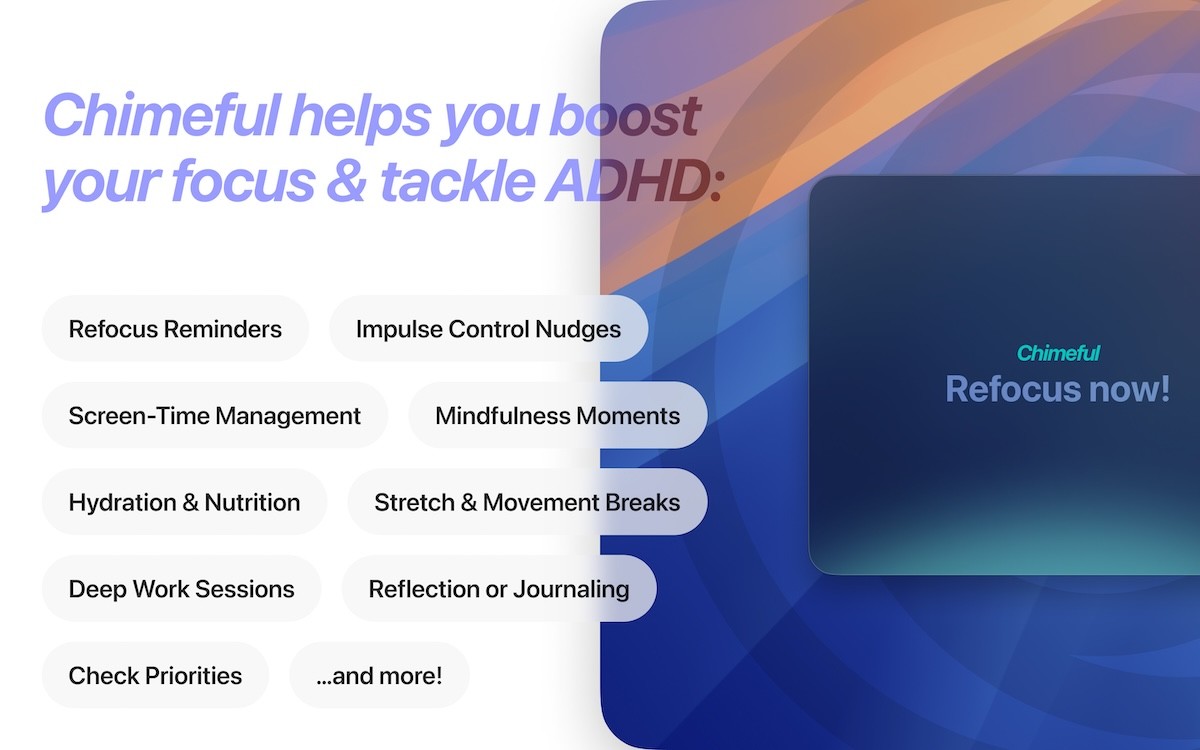 Chimeful helps you boost your focus & tackle ADHD:

Refocus Reminders

Impulse Control Nudges

Screen-Time Management

Mindfulness Moments

Hydration & Nutrition

Stretch & Movement Breaks

Deep Work Sessions

Reflection or Journaling

Check Priorities

...and more!

Chimeful

Refocus now!